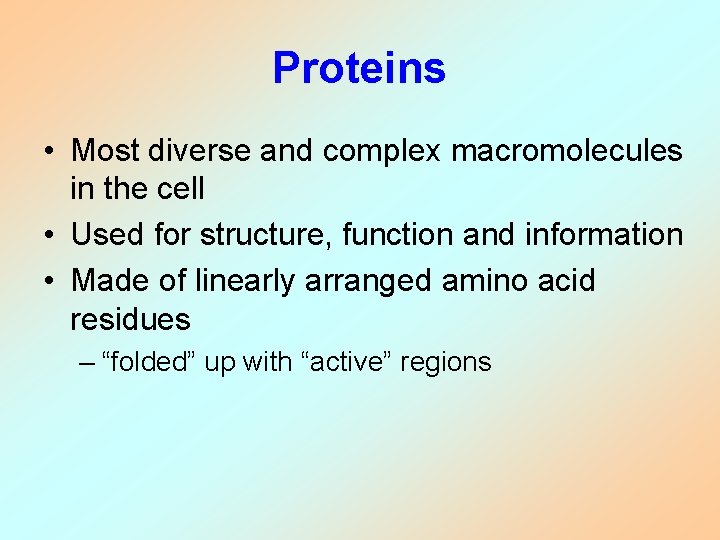 Proteins

• Most diverse and complex macromolecules in the cell
• Used for structure, function and information
• Made of linearly arranged amino acid residues
– “folded” up with “active” regions